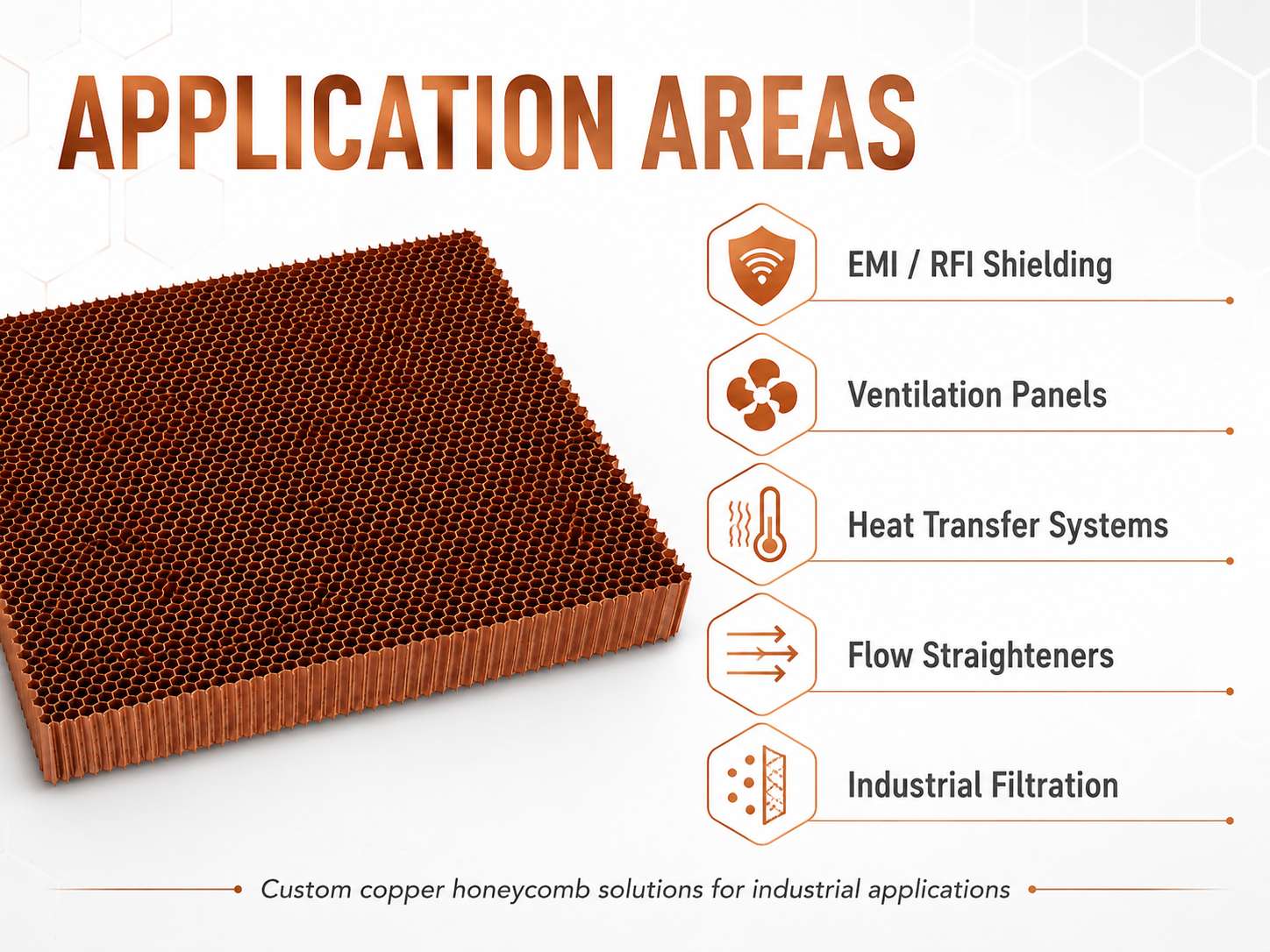 APPLICATION AREAS

EMI / RFI Shielding

Ventilation Panels

Heat Transfer Systems

Flow Straighteners

Industrial Filtration

Custom copper honeycomb solutions for industrial applications